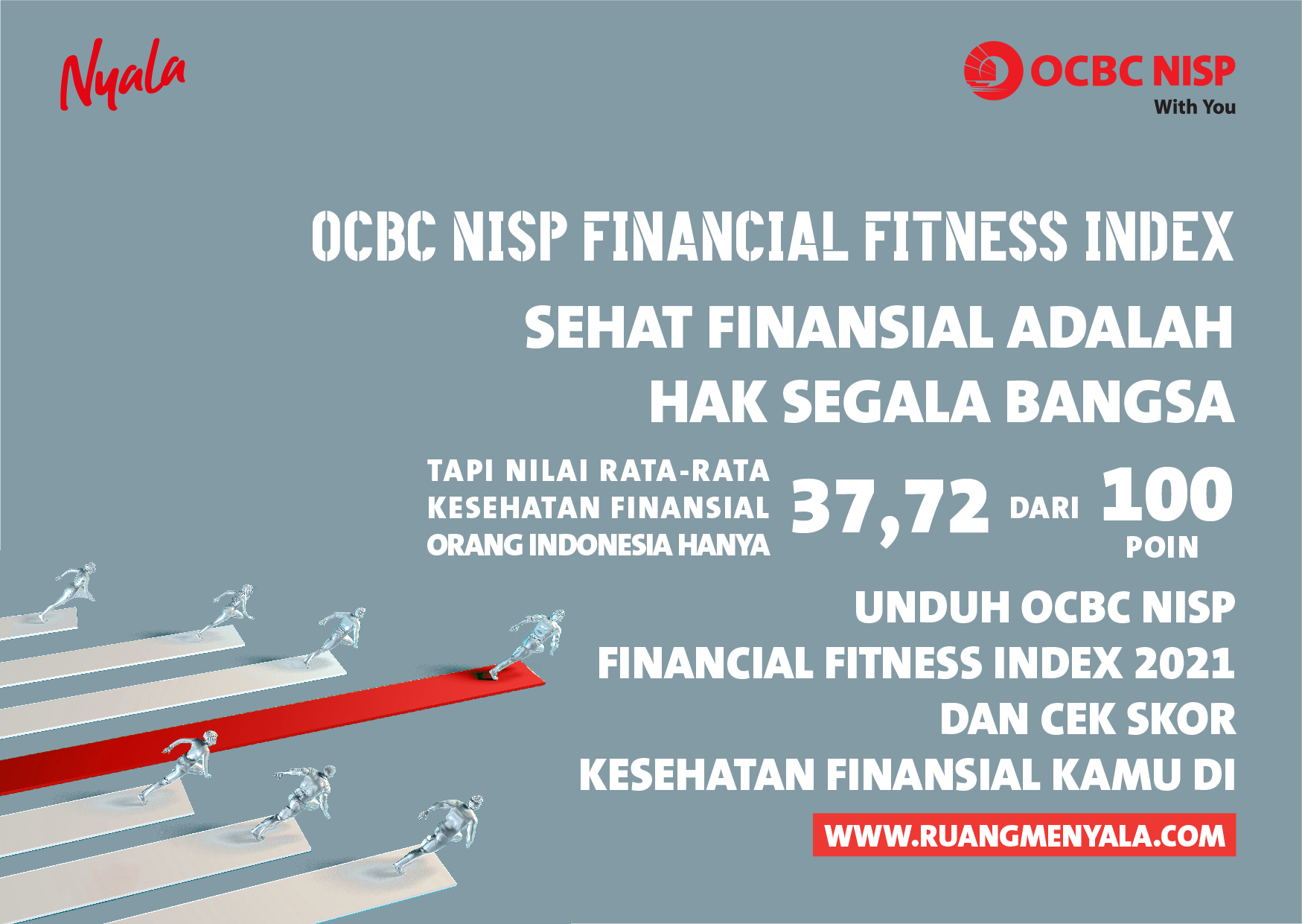 Nyala

OCBC NISP
With You

OCBC NISP FINANCIAL FITNESS INDEX

SEHAT FINANSIAL ADALAH HAK SEGALA BANGSA

TAPI NILAI RATA-RATA KESEHATAN FINANSIAL ORANG INDONESIA HANYA 37,72 DARI 100 POIN

UNDUH OCBC NISP FINANCIAL FITNESS INDEX 2021 DAN CEK SKOR KESEHATAN FINANSIAL KAMU DI

WWW.RUANGMENYALA.COM